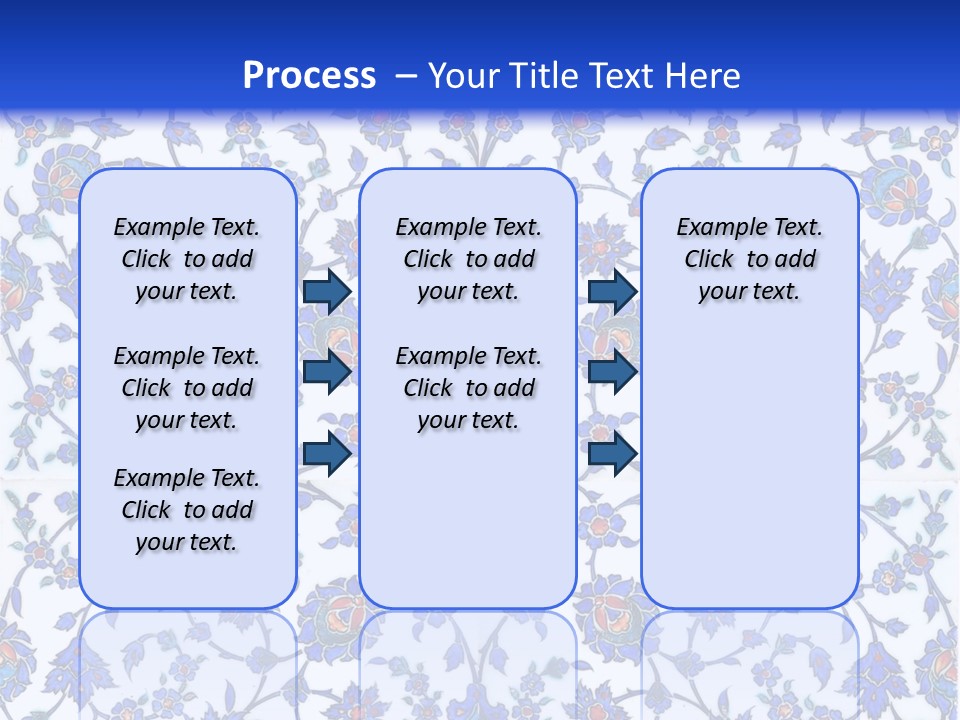 Process – Your Title Text Here

Example Text. Click to add your text.

Example Text. Click to add your text.

Example Text. Click to add your text.

Example Text. Click to add your text.

Example Text. Click to add your text.

Example Text. Click to add your text.